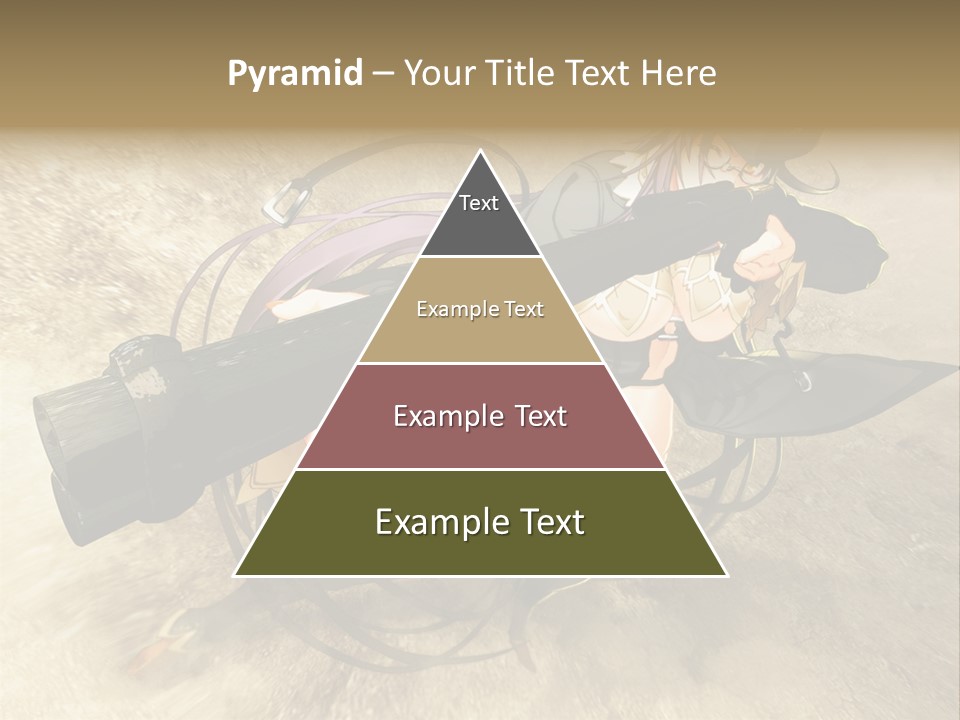 Pyramid – Your Title Text Here

Text

Example Text

Example Text

Example Text